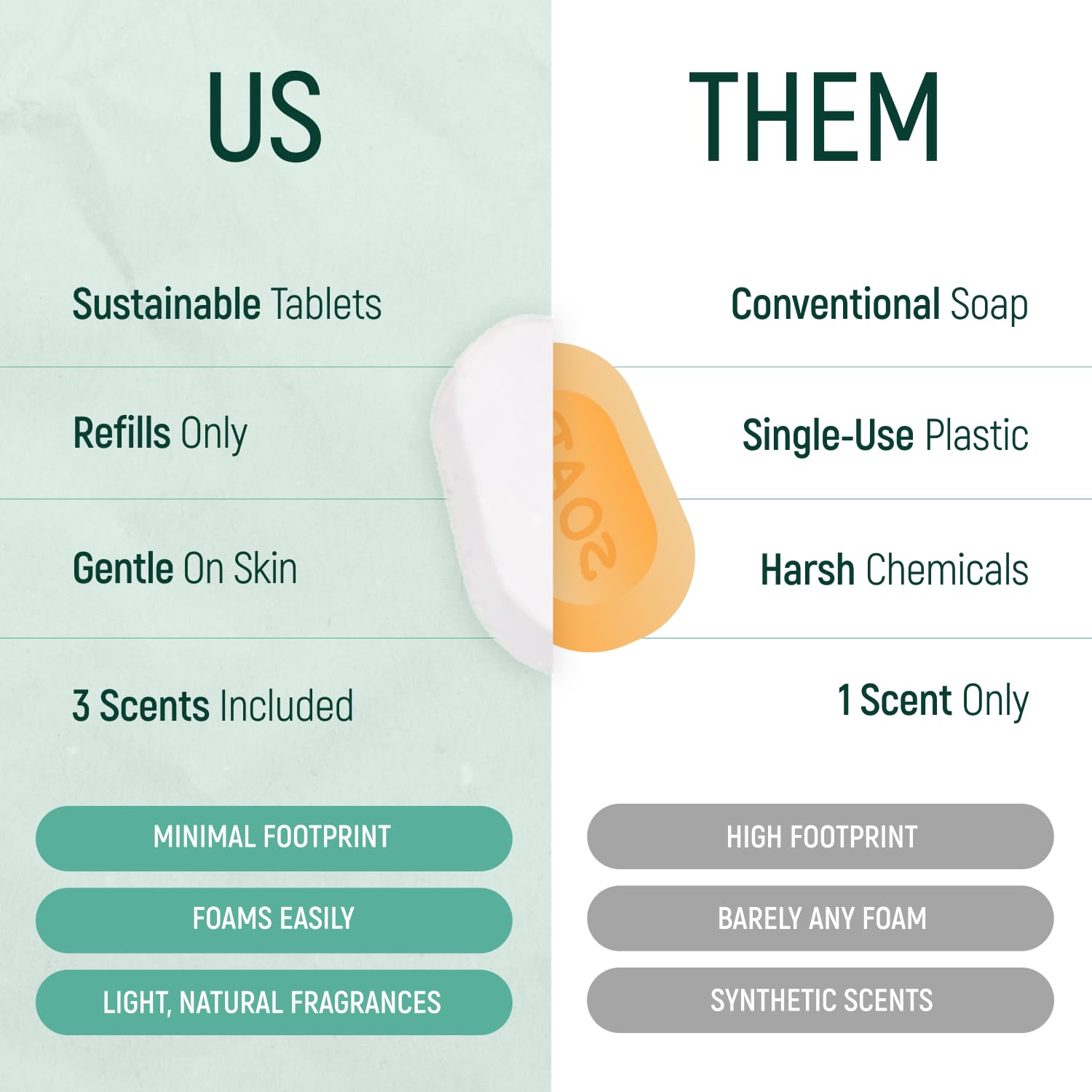 US

Sustainable Tablets

Refills Only

Gentle On Skin

3 Scents Included

MINIMAL FOOTPRINT

FOAMS EASILY

LIGHT, NATURAL FRAGRANCES

THEM

Conventional Soap

Single-Use Plastic

Harsh Chemicals

1 Scent Only

HIGH FOOTPRINT

BARELY ANY FOAM

SYNTHETIC SCENTS

SOAP